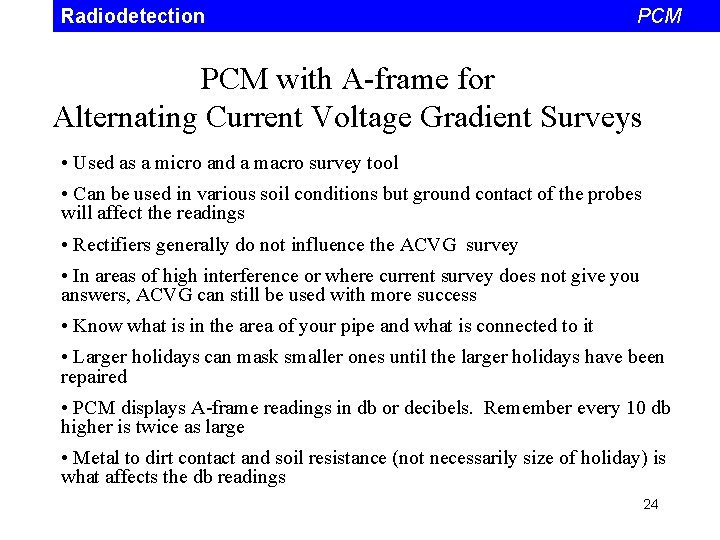 Radiodetection PCM

PCM with A-frame for
Alternating Current Voltage Gradient Surveys

• Used as a micro and a macro survey tool

• Can be used in various soil conditions but ground contact of the probes will affect the readings

• Rectifiers generally do not influence the ACVG survey

• In areas of high interference or where current survey does not give you answers, ACVG can still be used with more success

• Know what is in the area of your pipe and what is connected to it

• Larger holidays can mask smaller ones until the larger holidays have been repaired

• PCM displays A-frame readings in db or decibels. Remember every 10 db higher is twice as large

• Metal to dirt contact and soil resistance (not necessarily size of holiday) is what affects the db readings

24